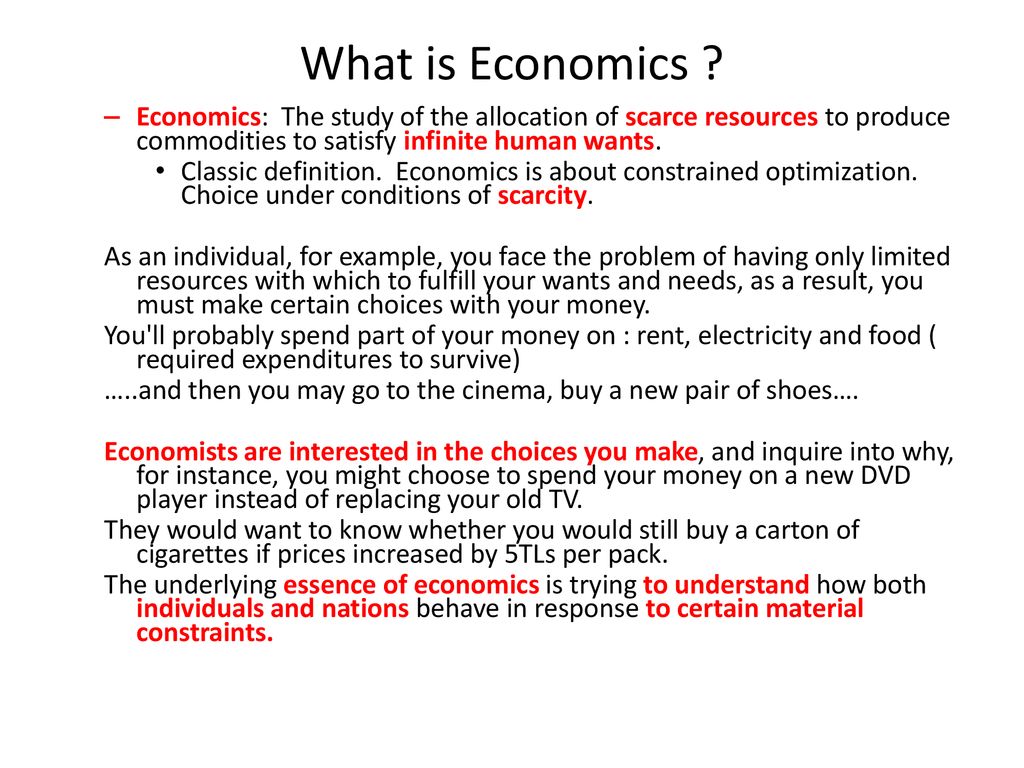 What is Economics ?

– Economics: The study of the allocation of scarce resources to produce commodities to satisfy infinite human wants.
• Classic definition. Economics is about constrained optimization. Choice under conditions of scarcity.

As an individual, for example, you face the problem of having only limited resources with which to fulfill your wants and needs, as a result, you must make certain choices with your money.
You'll probably spend part of your money on : rent, electricity and food ( required expenditures to survive)
…..and then you may go to the cinema, buy a new pair of shoes….

Economists are interested in the choices you make, and inquire into why, for instance, you might choose to spend your money on a new DVD player instead of replacing your old TV.
They would want to know whether you would still buy a carton of cigarettes if prices increased by 5TLs per pack.
The underlying essence of economics is trying to understand how both individuals and nations behave in response to certain material constraints.